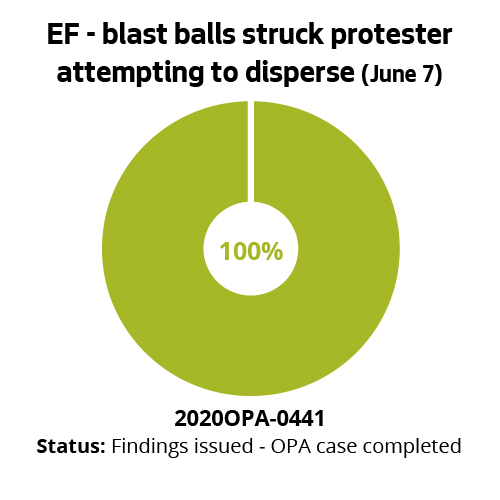 EF - blast balls struck protester attempting to disperse (June 7)

100%

2020OPA-0441

Status: Findings issued - OPA case completed